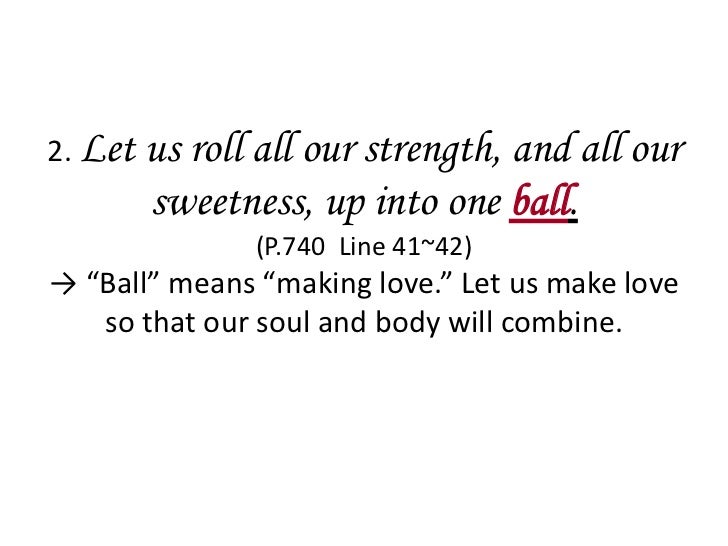 2. Let us roll all our strength, and all our sweetness, up into one ball.
(P.740 Line 41~42)
→ “Ball” means “making love.” Let us make love so that our soul and body will combine.